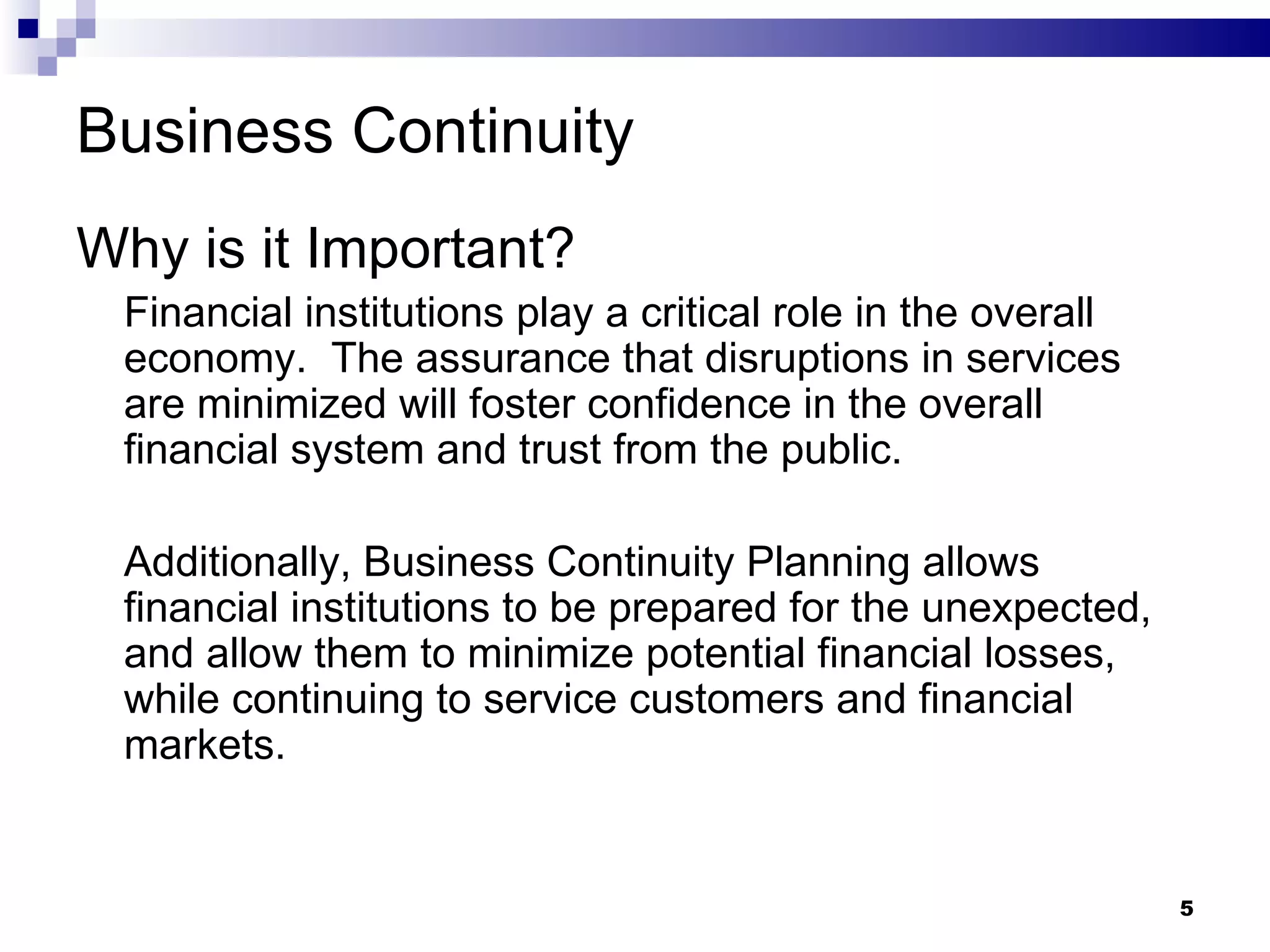 Business Continuity

Why is it Important?

Financial institutions play a critical role in the overall economy. The assurance that disruptions in services are minimized will foster confidence in the overall financial system and trust from the public.

Additionally, Business Continuity Planning allows financial institutions to be prepared for the unexpected, and allow them to minimize potential financial losses, while continuing to service customers and financial markets.

5